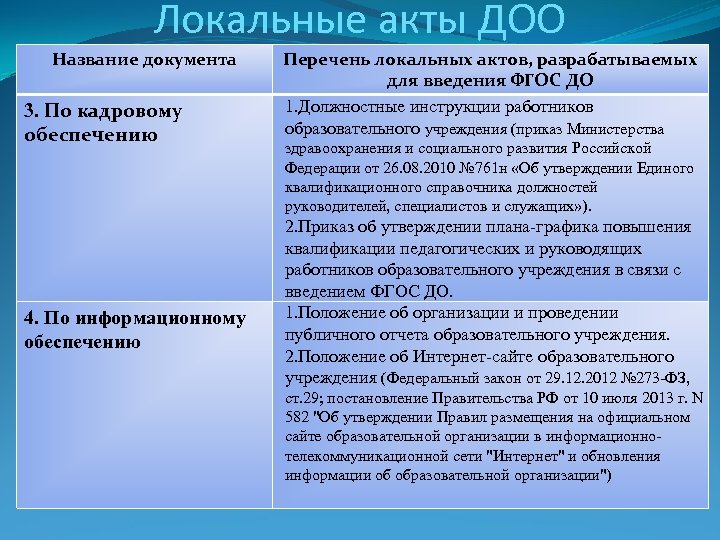 Локальные акты ДОО

| Название документа | Перечень локальных актов, разрабатываемых для введения ФГОС ДО |
|---|---|
| 3. По кадровому обеспечению | 1.Должностные инструкции работников образовательного учреждения (приказ Министерства здравоохранения и социального развития Российской Федерации от 26.08.2010 №761н «Об утверждении Единого квалификационного справочника должностей руководителей, специалистов и служащих»). 2.Приказ об утверждении плана-графика повышения квалификации педагогических и руководящих работников образовательного учреждения в связи с введением ФГОС ДО. |
| 4. По информационному обеспечению | 1.Положение об организации и проведении публичного отчета образовательного учреждения. 2.Положение об Интернет-сайте образовательного учреждения (Федеральный закон от 29.12.2012 №273-ФЗ, ст.29; постановление Правительства РФ от 10 июля 2013 г. N 582 "Об утверждении Правил размещения на официальном сайте образовательной организации в информационно-телекоммуникационной сети "Интернет" и обновления информации об образовательной организации") |